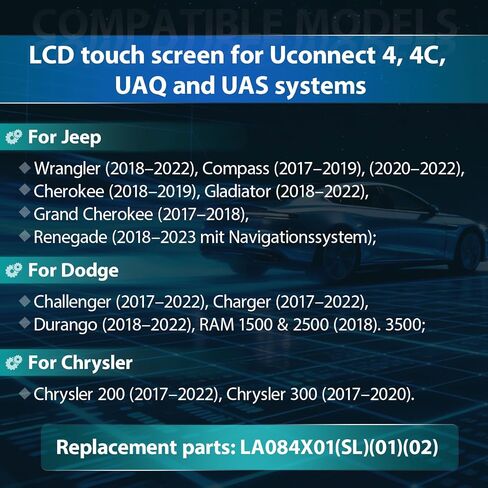 COMPATIBLE MODELS

LCD touch screen for Uconnect 4, 4C, UAQ and UAS systems

For Jeep

Wrangler (2018–2022), Compass (2017–2019), (2020–2022),
Cherokee (2018–2019), Gladiator (2018–2022),
Grand Cherokee (2017–2018),
Renegade (2018–2023 mit Navigationssystem);

For Dodge

Challenger (2017–2022), Charger (2017–2022),
Durango (2018–2022), RAM 1500 & 2500 (2018). 3500;

For Chrysler

Chrysler 200 (2017–2022), Chrysler 300 (2017–2020).

Replacement parts: LA084X01(SL)(01)(02)